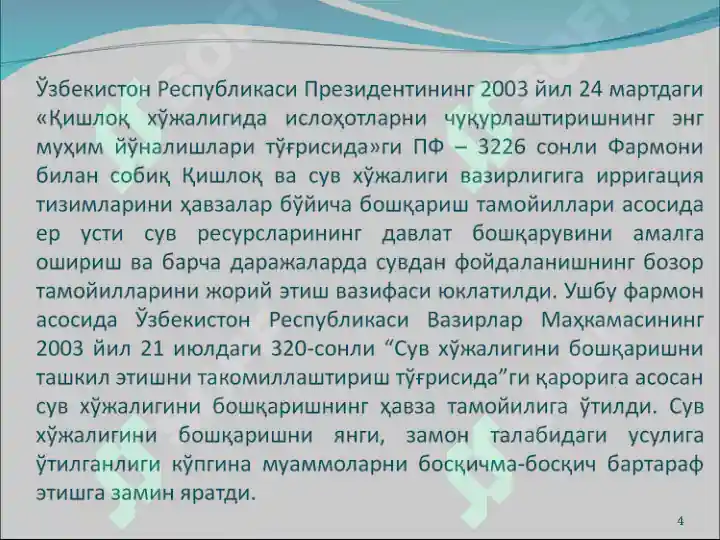 Ўзбекистон Республикаси Президентининг 2003 йил 24 мартдаги «Қишлоқ хўжалигида ислоҳотларни чуқурлаштиришнинг энг муҳим йўналишлари тўғрисида»ги ПФ – 3226 сонли Фармони билан собиқ Қишлоқ ва сув хўжалиги вазирлигига ирригация тизимларини ҳавзалар бўйича бошқариш тамойиллари асосида ер усти сув ресурсларининг давлат бошқарувини амалга ошириш ва барча даражаларда сувдан фойдаланишнинг бозор тамойилларини жорий этиш вазифаси юклатилди. Ушбу фармон асосида Ўзбекистон Республикаси Вазирлар Маҳкамасининг 2003 йил 21 июлдаги 320-сонли “Сув хўжалигини бошқаришни ташкил этишни такомиллаштириш тўғрисида”ги қарорига асосан сув хўжалигини бошқаришнинг ҳавза тамойилига ўтилди. Сув хўжалигини бошқаришни янги, замон талабидаги усулига ўтилганлиги кўпгина муаммоларни босқичма-босқич бартараф этишга замин яратди.

4